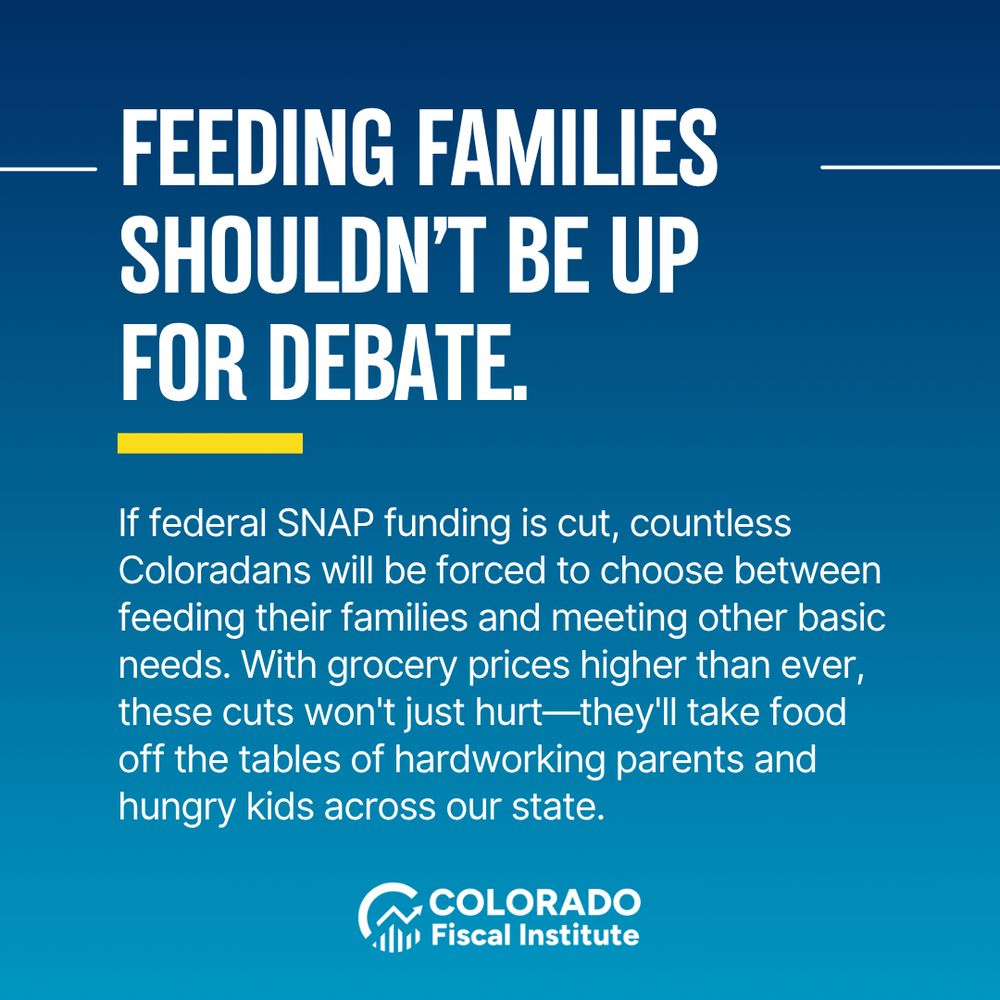 FEEDING FAMILIES SHOULDN'T BE UP FOR DEBATE.

If federal SNAP funding is cut, countless Coloradans will be forced to choose between feeding their families and meeting other basic needs. With grocery prices higher than ever, these cuts won't just hurt—they'll take food off the tables of hardworking parents and hungry kids across our state.

COLORADO Fiscal Institute